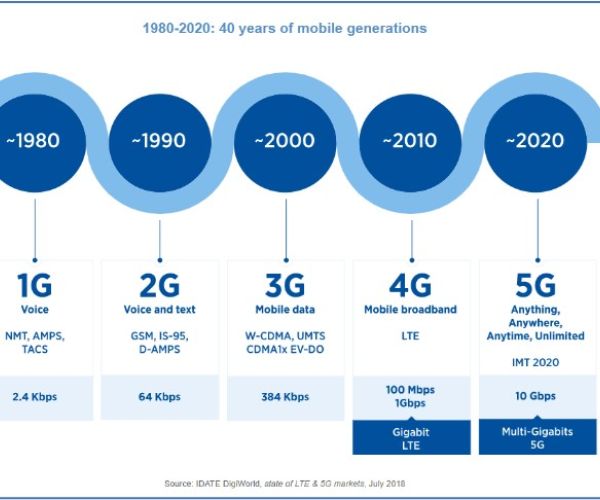 1980-2020: 40 years of mobile generations

~1980

~1990

~2000

~2010

~2020

1G
Voice
NMT, AMPS, TACS
2.4 Kbps

2G
Voice and text
GSM, IS-95, D-AMPS
64 Kbps

3G
Mobile data
W-CDMA, UMTS CDMA1x EV-DO
384 Kbps

4G
Mobile broadband
LTE
100 Mbps 1Gbps
Gigabit LTE

5G
Anything, Anywhere, Anytime, Unlimited
IMT 2020
10 Gbps
Multi-Gigabits 5G

Source: IDATE DigiWorld, state of LTE & 5G markets, July 2018